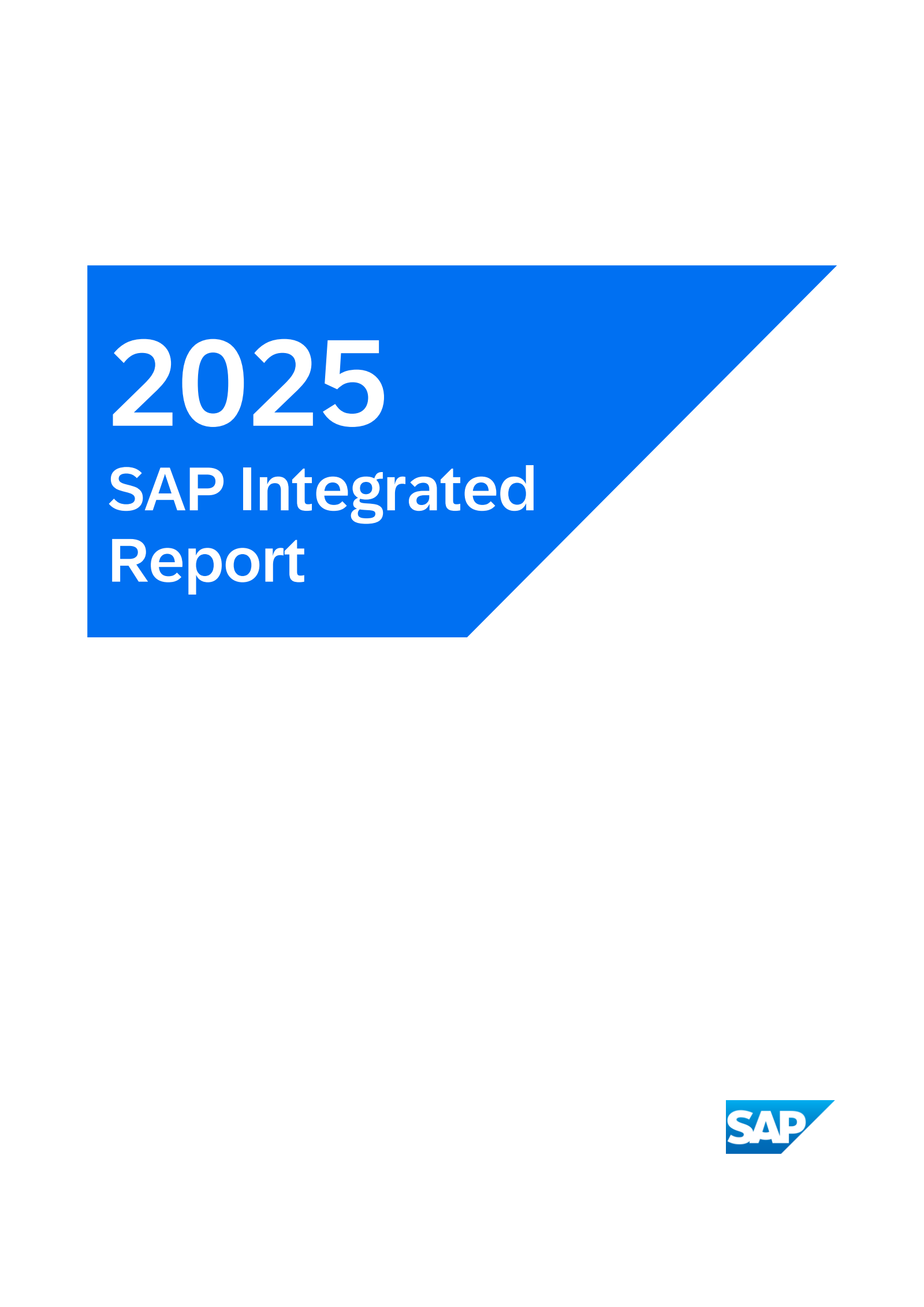 2025
SAP Integrated Report

SAP